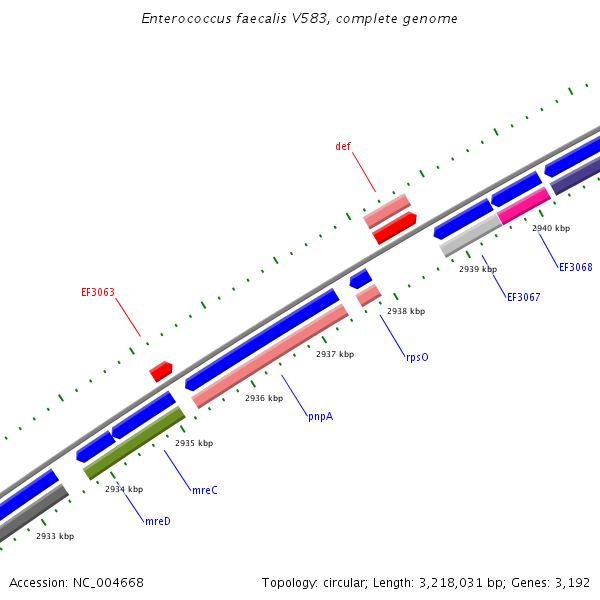 Enterococcus faecalis V583, complete genome

def

EF3063

2940 kbp

EF3068

2939 kbp

EF3067

2938 kbp

rpsO

2937 kbp

2936 kbp

pnpA

2935 kbp

mreC

2934 kbp

mreD

2933 kbp

Accession: NC_004668

Topology: circular; Length: 3,218,031 bp; Genes: 3,192